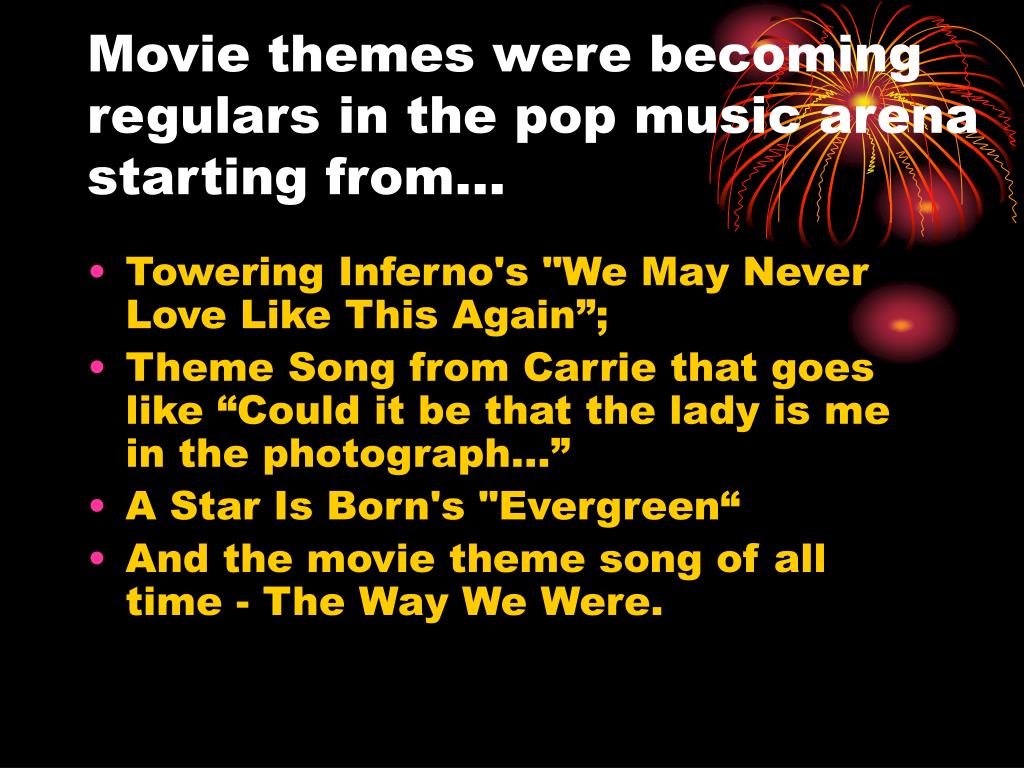 Movie themes were becoming regulars in the pop music arena starting from…

• Towering Inferno's "We May Never Love Like This Again”;
• Theme Song from Carrie that goes like “Could it be that the lady is me in the photograph…”
• A Star Is Born's "Evergreen“
• And the movie theme song of all time - The Way We Were.